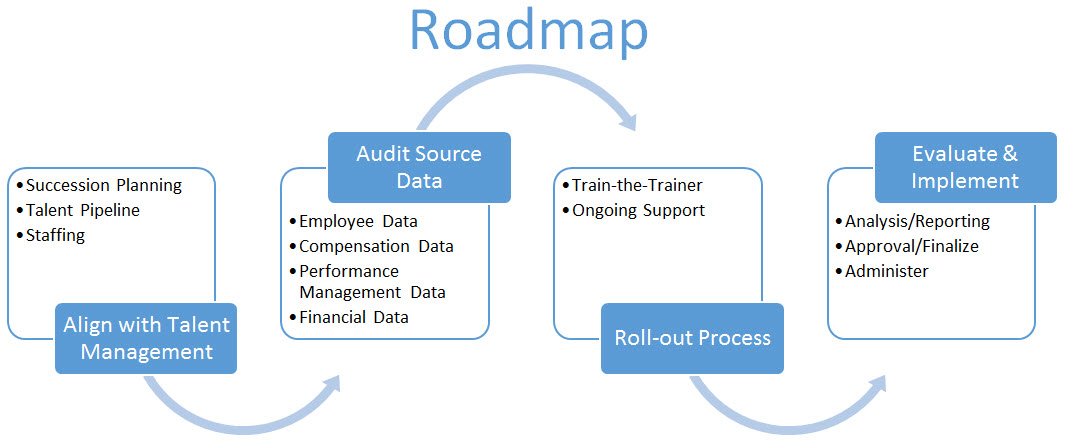 Roadmap

• Succession Planning
• Talent Pipeline
• Staffing

Align with Talent Management

Audit Source Data

• Employee Data
• Compensation Data
• Performance Management Data
• Financial Data

• Train-the-Trainer
• Ongoing Support

Roll-out Process

Evaluate & Implement

• Analysis/Reporting
• Approval/Finalize
• Administer